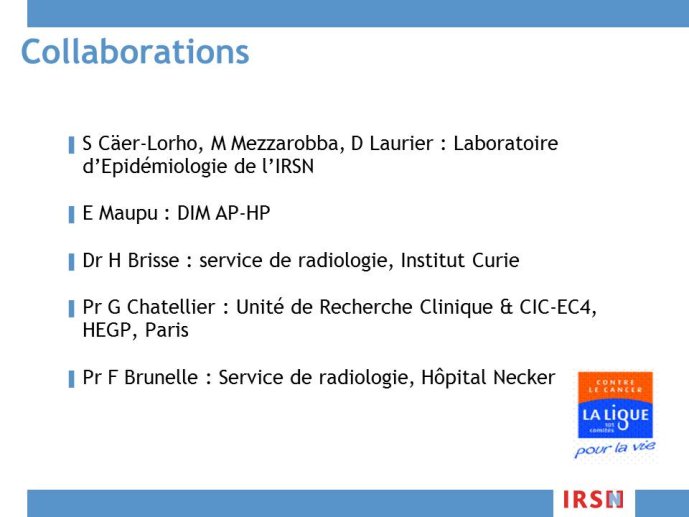 Collaborations

S Cäer-Lorho, M Mezzarobba, D Laurier : Laboratoire d'Epidémiologie de l'IRSN

E Maupu : DIM AP-HP

Dr H Brisse : service de radiologie, Institut Curie

Pr G Chatellier : Unité de Recherche Clinique & CIC-EC4, HEGP, Paris

Pr F Brunelle : Service de radiologie, Hôpital Necker

CONTRE LE CANCER
LA LIGUE
101 comités
pour la vie

IRSN